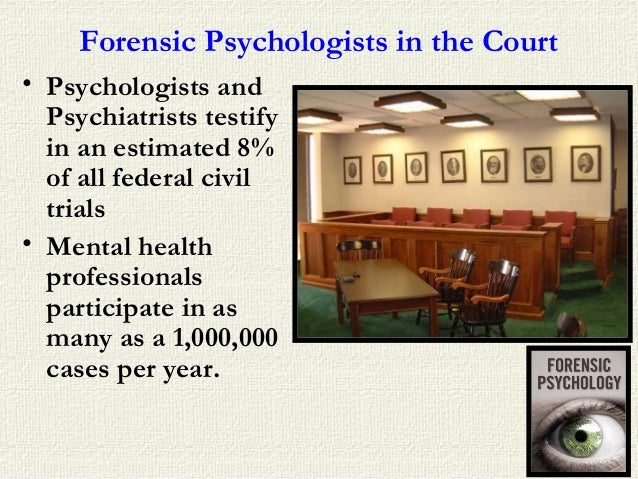 Forensic Psychologists in the Court

• Psychologists and Psychiatrists testify in an estimated 8% of all federal civil trials

• Mental health professionals participate in as many as a 1,000,000 cases per year.

FORENSIC PSYCHOLOGY